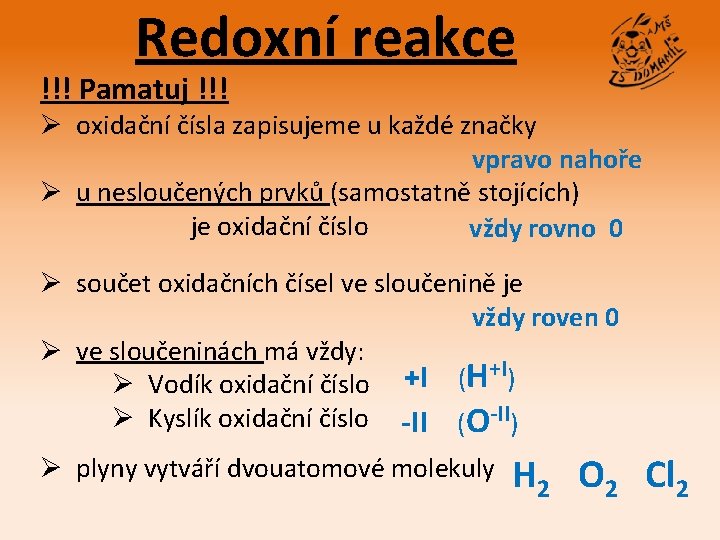 Redoxní reakce

MŠ ZŠ DOMANÍN

!!! Pamatuj !!!

➢ oxidační čísla zapisujeme u každé značky vpravo nahoře

➢ u nesloučených prvků (samostatně stojících) je oxidační číslo vždy rovno 0

➢ součet oxidačních čísel ve sloučenině je vždy roven 0

➢ ve sloučeninách má vždy:
➢ Vodík oxidační číslo +I ($H^{+I}$)
➢ Kyslík oxidační číslo -II ($O^{-II}$)

➢ plyny vytváří dvouatomové molekuly $H_2$ $O_2$ $Cl_2$